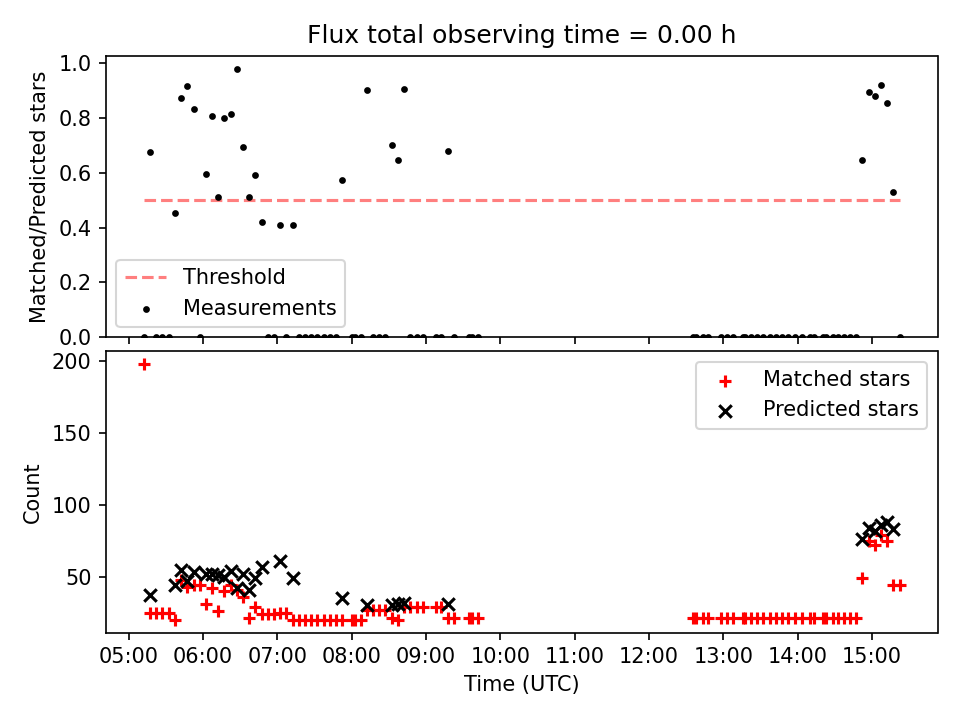 Flux total observing time = 0.00 h

Matched/Predicted stars

1.0
0.8
0.6
0.4
0.2
0.0

Threshold
Measurements

Count

200
150
100
50

Matched stars
Predicted stars

05:00 06:00 07:00 08:00 09:00 10:00 11:00 12:00 13:00 14:00 15:00

Time (UTC)